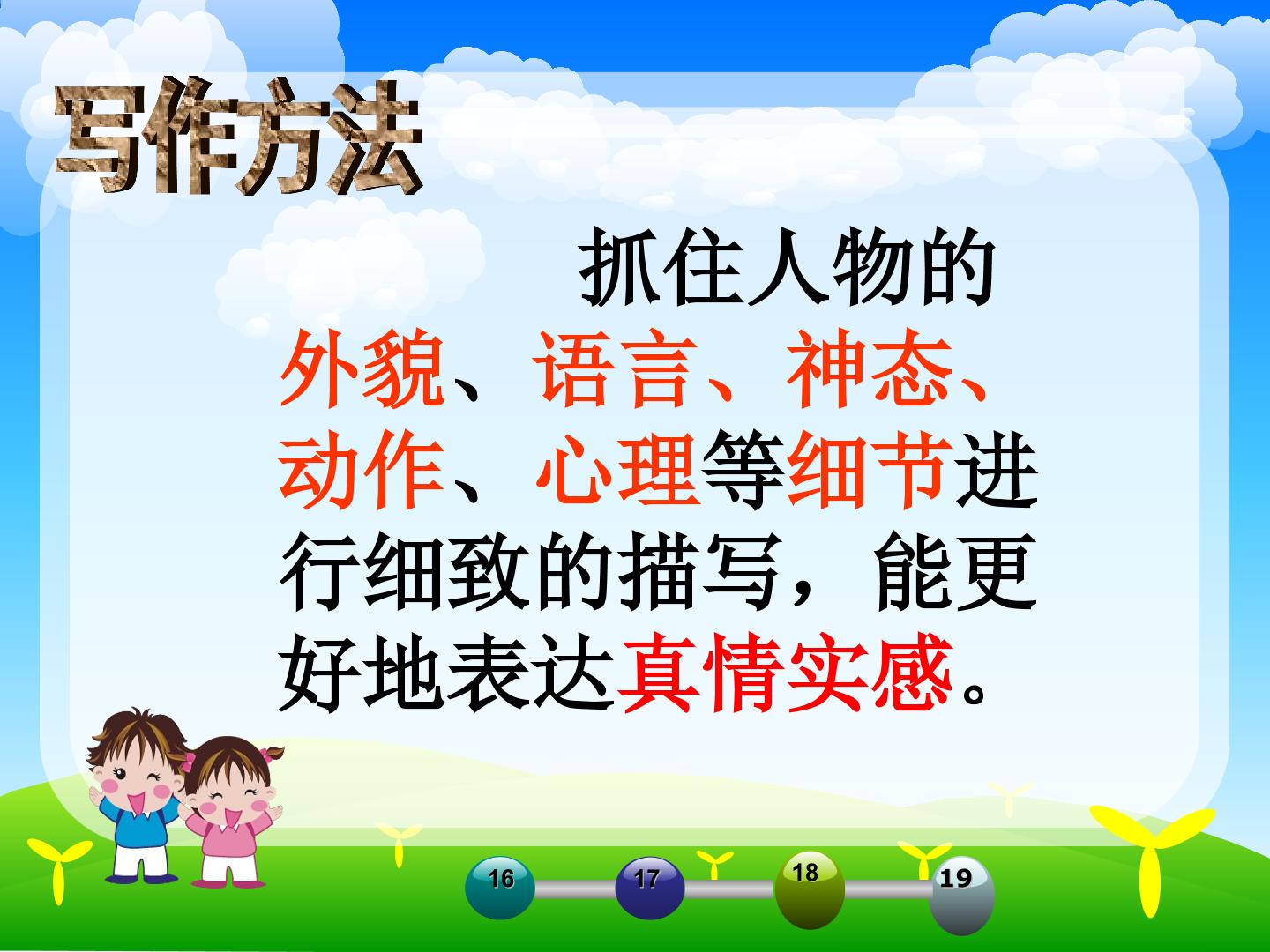 写作方法

抓住人物的外貌、语言、神态、动作、心理等细节进行细致的描写，能更好地表达真情实感。

16 17 18 19